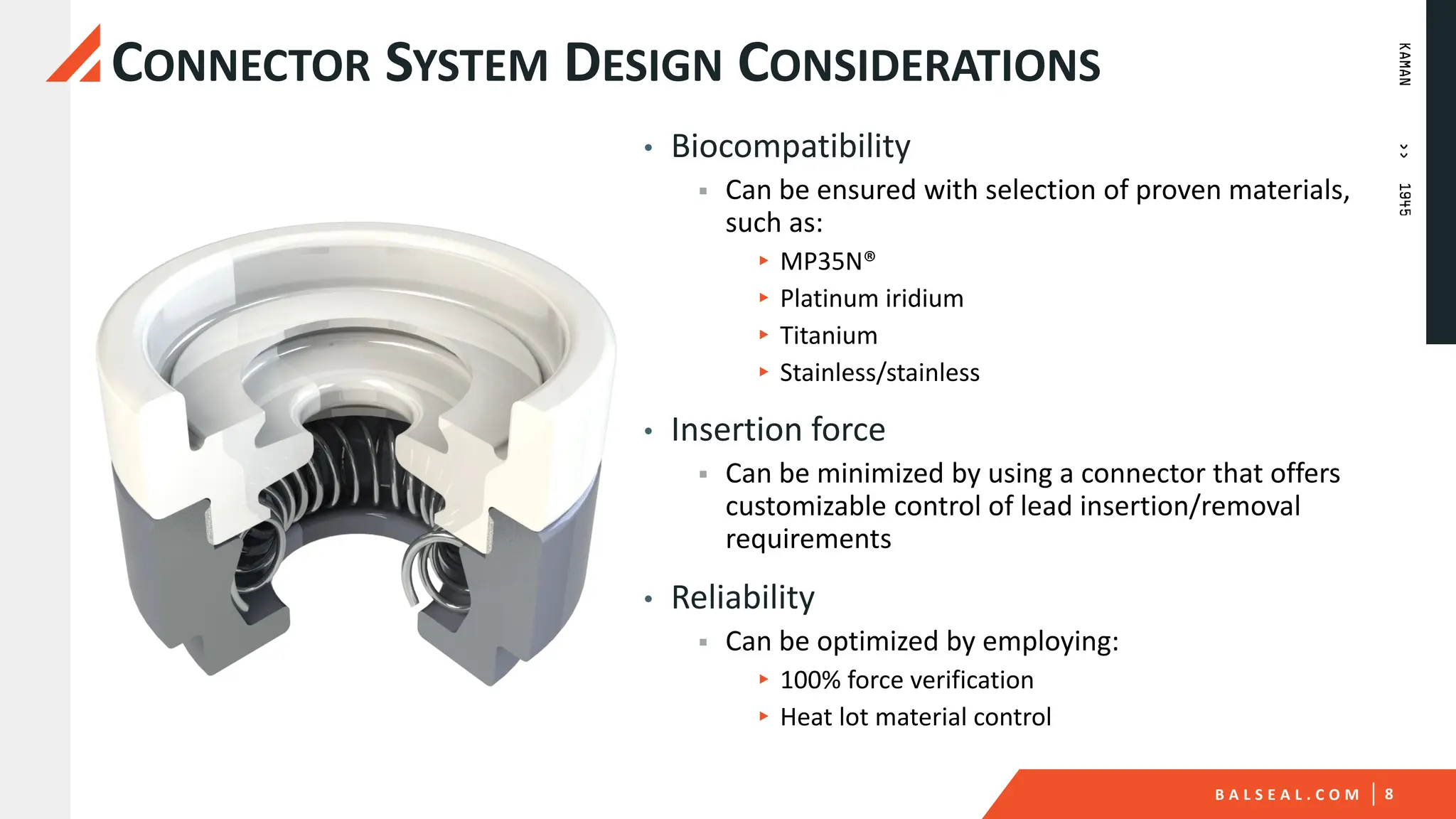 CONNECTOR SYSTEM DESIGN CONSIDERATIONS

KAMAN >> 1945

• Biocompatibility
 ▪ Can be ensured with selection of proven materials, such as:
  ▸ MP35N®
  ▸ Platinum iridium
  ▸ Titanium
  ▸ Stainless/stainless

• Insertion force
 ▪ Can be minimized by using a connector that offers customizable control of lead insertion/removal requirements

• Reliability
 ▪ Can be optimized by employing:
  ▸ 100% force verification
  ▸ Heat lot material control

BALSEAL.COM | 8